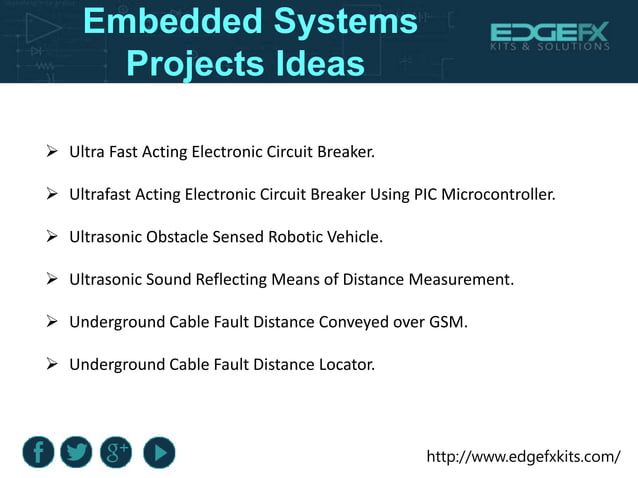 Embedded Systems Projects Ideas

EDGEFX
KITS & SOLUTIONS

➢ Ultra Fast Acting Electronic Circuit Breaker.

➢ Ultrafast Acting Electronic Circuit Breaker Using PIC Microcontroller.

➢ Ultrasonic Obstacle Sensed Robotic Vehicle.

➢ Ultrasonic Sound Reflecting Means of Distance Measurement.

➢ Underground Cable Fault Distance Conveyed over GSM.

➢ Underground Cable Fault Distance Locator.

f g+

http://www.edgefxkits.com/